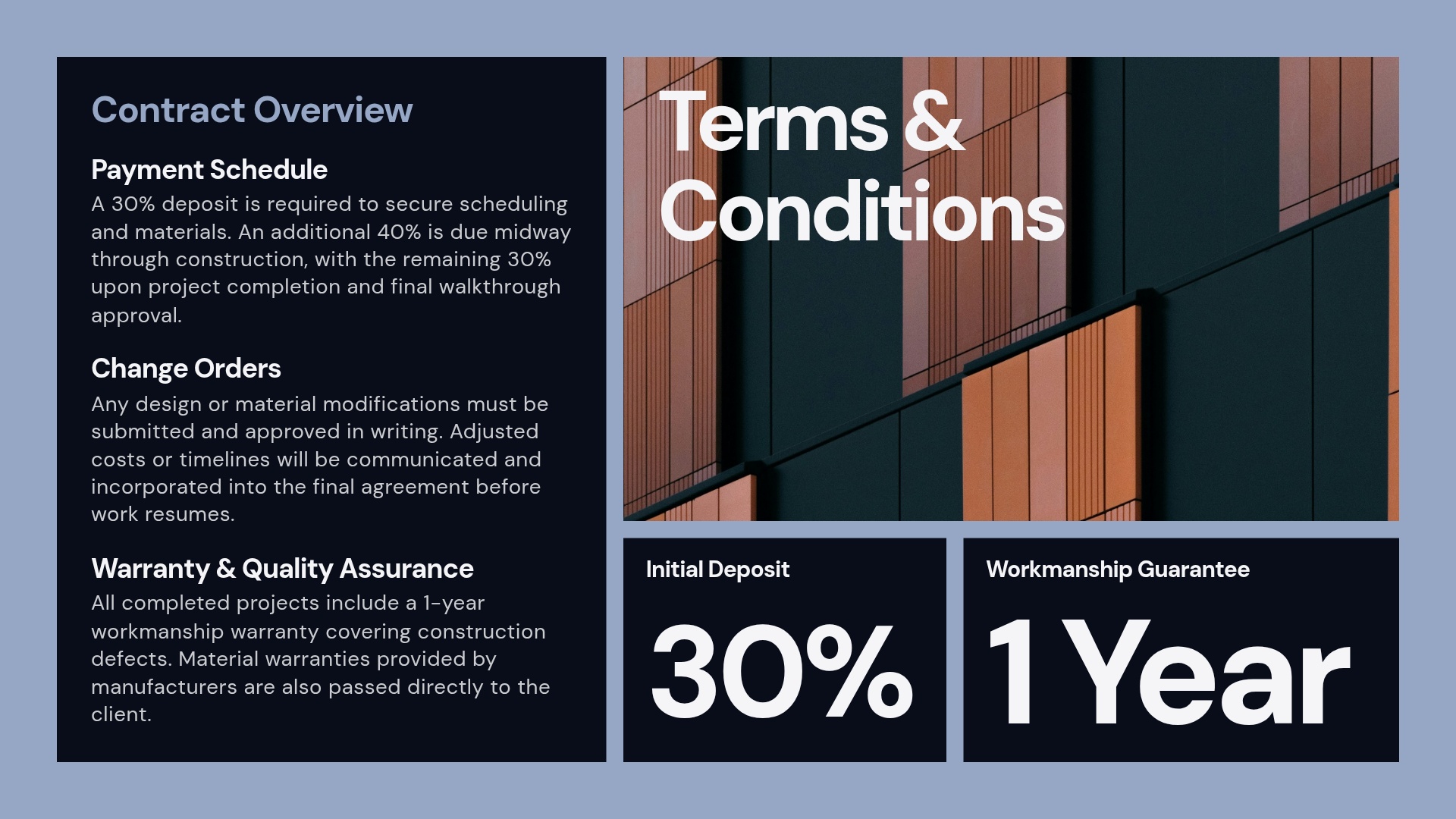 Contract Overview

Payment Schedule

A 30% deposit is required to secure scheduling and materials. An additional 40% is due midway through construction, with the remaining 30% upon project completion and final walkthrough approval.

Change Orders

Any design or material modifications must be submitted and approved in writing. Adjusted costs or timelines will be communicated and incorporated into the final agreement before work resumes.

Warranty & Quality Assurance

All completed projects include a 1-year workmanship warranty covering construction defects. Material warranties provided by manufacturers are also passed directly to the client.

Terms & Conditions

Initial Deposit

30%

Workmanship Guarantee

1 Year